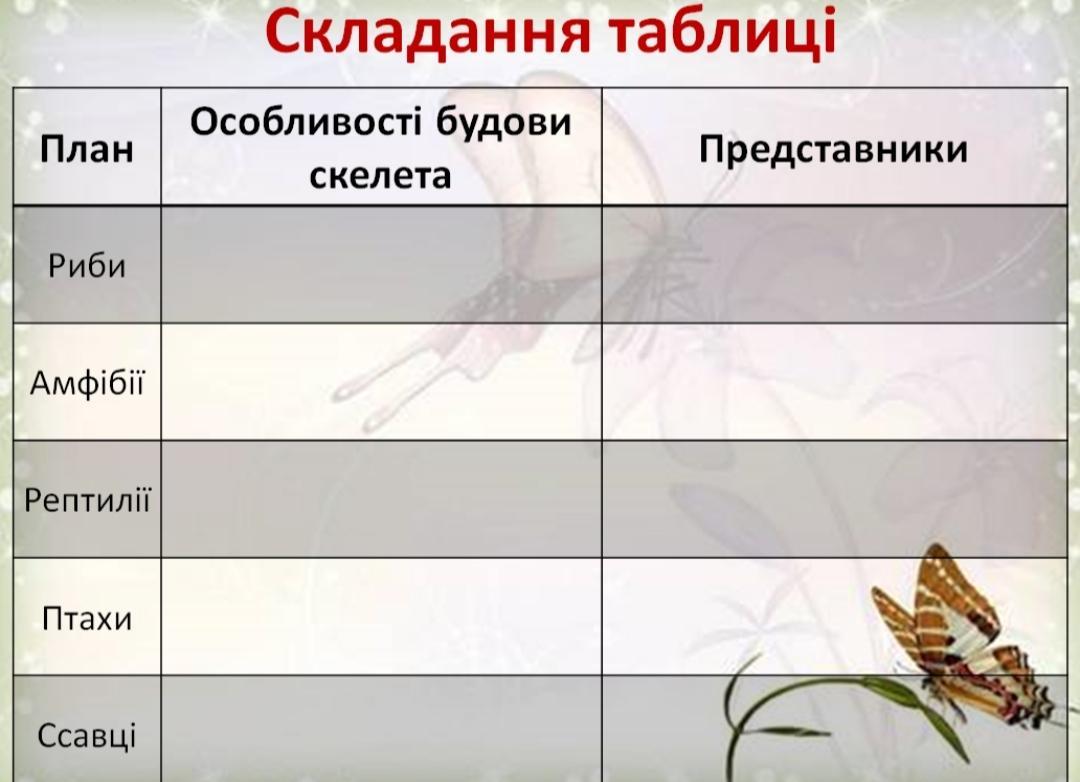 Складання таблиці

| План | Особливості будови скелета | Представники |
|---|---|---|
| Риби | | |
| Амфібії | | |
| Рептилії | | |
| Птахи | | |
| Ссавці | | |